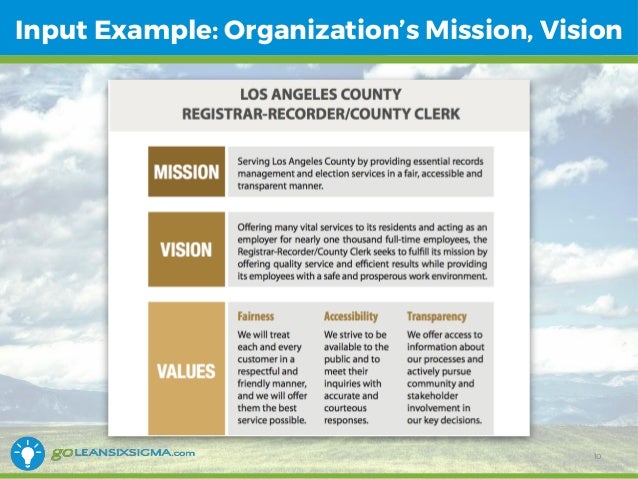 Input Example: Organization's Mission, Vision

LOS ANGELES COUNTY
REGISTRAR-RECORDER/COUNTY CLERK

MISSION

Serving Los Angeles County by providing essential records management and election services in a fair, accessible and transparent manner.

VISION

Offering many vital services to its residents and acting as an employer for nearly one thousand full-time employees, the Registrar-Recorder/County Clerk seeks to fulfill its mission by offering quality service and efficient results while providing its employees with a safe and prosperous work environment.

VALUES

Fairness
We will treat each and every customer in a respectful and friendly manner, and we will offer them the best service possible.

Accessibility
We strive to be available to the public and to meet their inquiries with accurate and courteous responses.

Transparency
We offer access to information about our processes and actively pursue community and stakeholder involvement in our key decisions.

goLEANSIXSIGMA.com

10